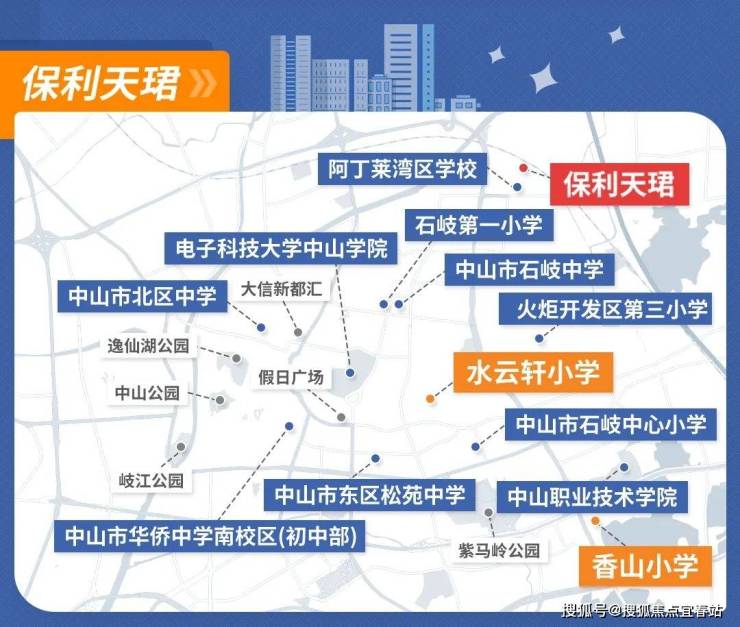 保利天珺

阿丁莱湾区学校

保利天珺

石岐第一小学

电子科技大学中山学院

中山市石岐中学

中山市北区中学

大信新都汇

火炬开发区第三小学

逸仙湖公园

假日广场

水云轩小学

中山公园

中山市石岐中心小学

岐江公园

中山市东区松苑中学

中山职业技术学院

中山市华侨中学南校区(初中部)

紫马岭公园

香山小学

搜狐号@搜狐焦点宜春站